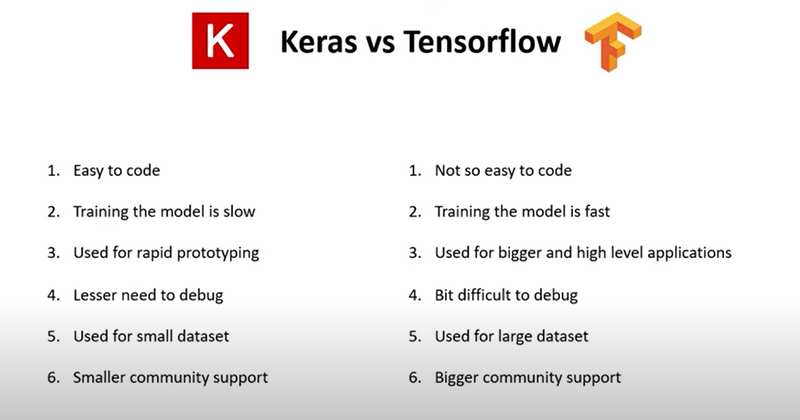 K Keras vs Tensorflow

1. Easy to code
2. Training the model is slow
3. Used for rapid prototyping
4. Lesser need to debug
5. Used for small dataset
6. Smaller community support

1. Not so easy to code
2. Training the model is fast
3. Used for bigger and high level applications
4. Bit difficult to debug
5. Used for large dataset
6. Bigger community support